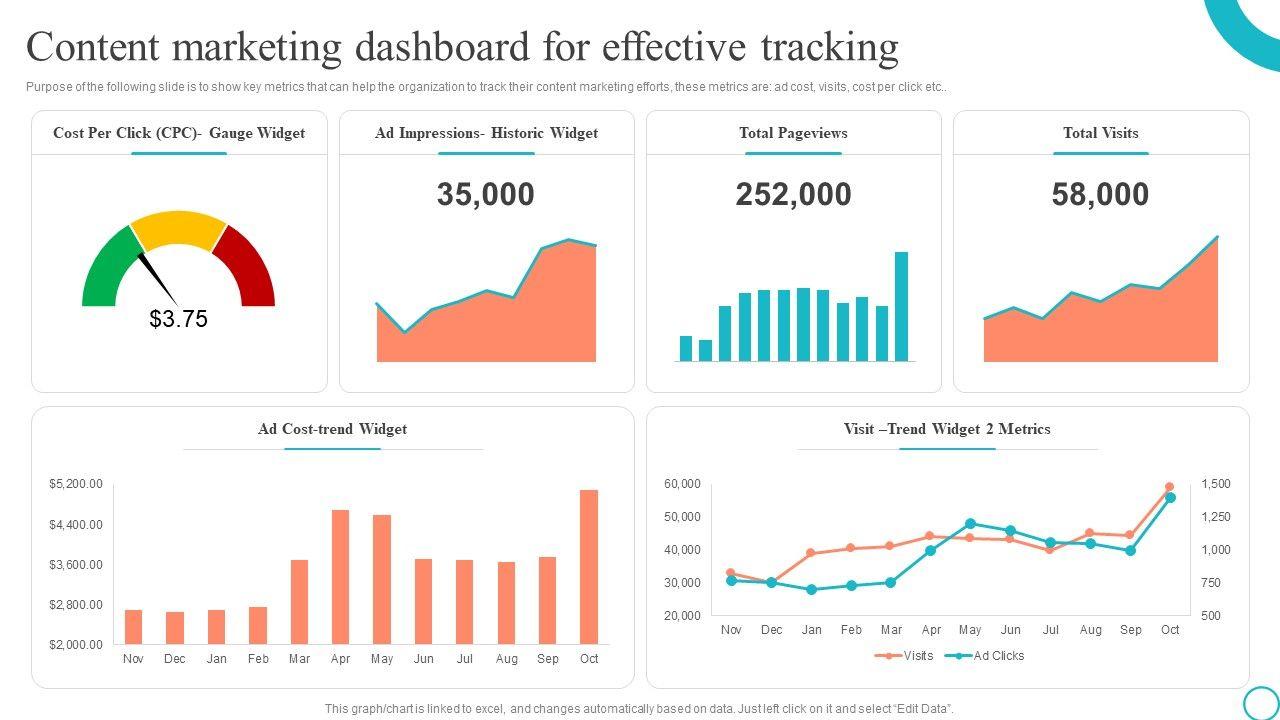 Content marketing dashboard for effective tracking

Purpose of the following slide is to show key metrics that can help the organization to track their content marketing efforts, these metrics are: ad cost, visits, cost per click etc..

Cost Per Click (CPC)- Gauge Widget

$3.75

Ad Impressions- Historic Widget

35,000

Total Pageviews

252,000

Total Visits

58,000

Ad Cost-trend Widget

$5,200.00
$4,400.00
$3,600.00
$2,800.00
$2,000.00

Nov Dec Jan Feb Mar Apr May Jun Jul Aug Sep Oct

Visit –Trend Widget 2 Metrics

60,000
50,000
40,000
30,000
20,000

1,500
1,250
1,000
750
500

Nov Dec Jan Feb Mar Apr May Jun Jul Aug Sep Oct

Visits Ad Clicks

This graph/chart is linked to excel, and changes automatically based on data. Just left click on it and select "Edit Data".